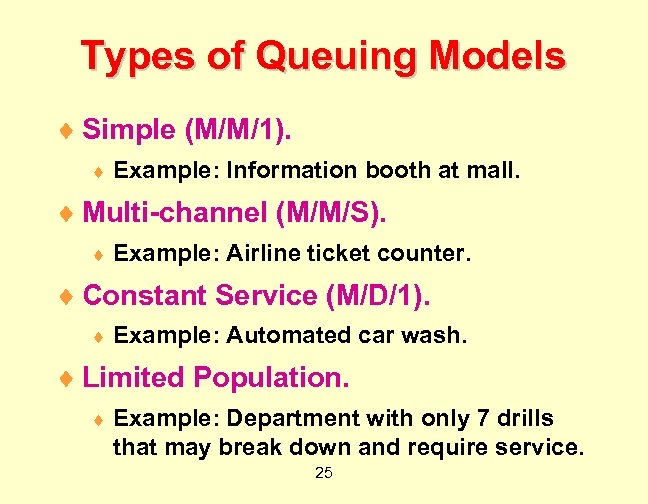 Types of Queuing Models

♦ Simple (M/M/1).

♦ Example: Information booth at mall.

♦ Multi-channel (M/M/S).

♦ Example: Airline ticket counter.

♦ Constant Service (M/D/1).

♦ Example: Automated car wash.

♦ Limited Population.

♦ Example: Department with only 7 drills that may break down and require service.

25